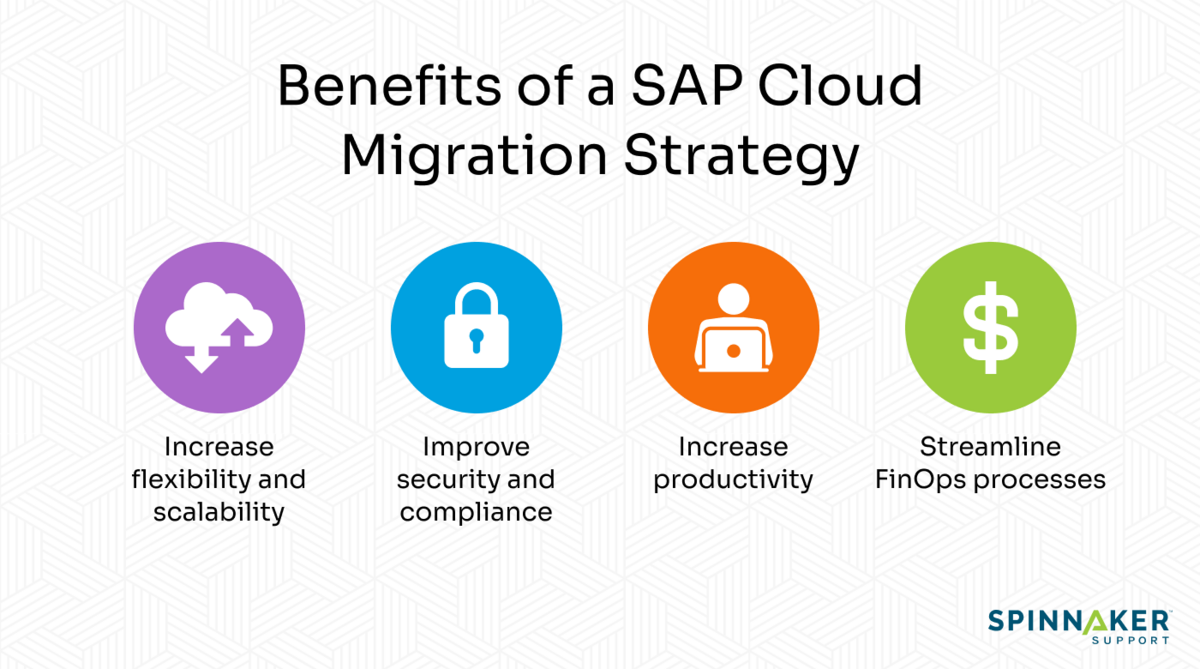 Benefits of a SAP Cloud Migration Strategy

Increase flexibility and scalability

Improve security and compliance

Increase productivity

Streamline FinOps processes

SPINNAKER SUPPORT